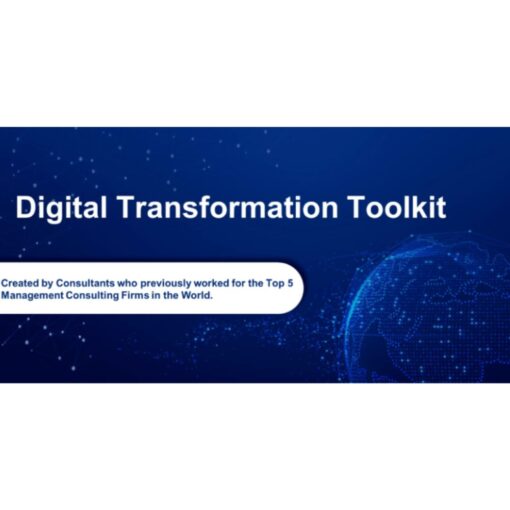 Digital Transformation Toolkit

Created by Consultants who previously worked for the Top 5 Management Consulting Firms in the World.